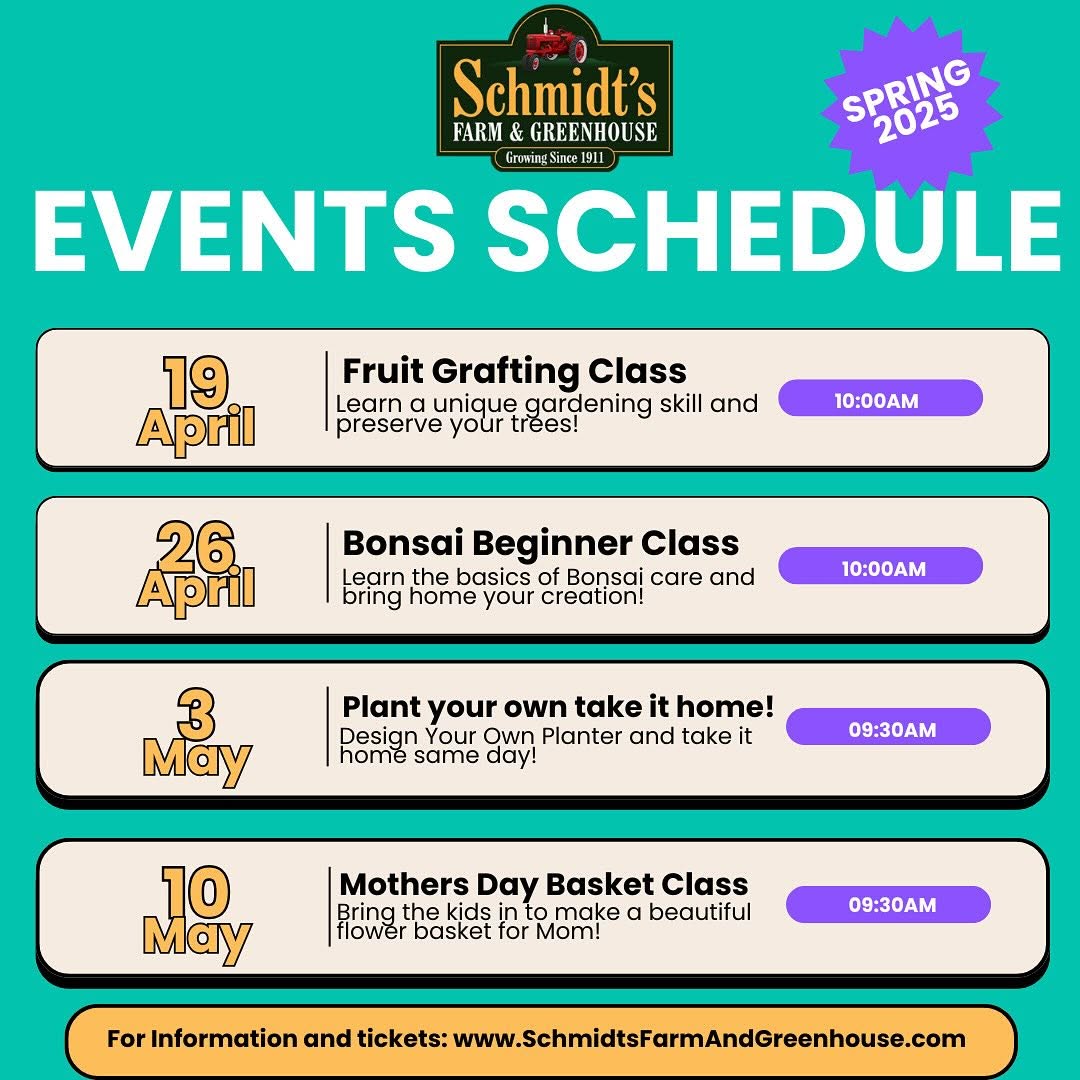 Schmidt's
FARM & GREENHOUSE
Growing Since 1911

SPRING 2025

EVENTS SCHEDULE

19 April

Fruit Grafting Class
Learn a unique gardening skill and preserve your trees!

10:00AM

26 April

Bonsai Beginner Class
Learn the basics of Bonsai care and bring home your creation!

10:00AM

3 May

Plant your own take it home!
Design Your Own Planter and take it home same day!

09:30AM

10 May

Mothers Day Basket Class
Bring the kids in to make a beautiful flower basket for Mom!

09:30AM

For Information and tickets: www.SchmidtsFarmAndGreenhouse.com